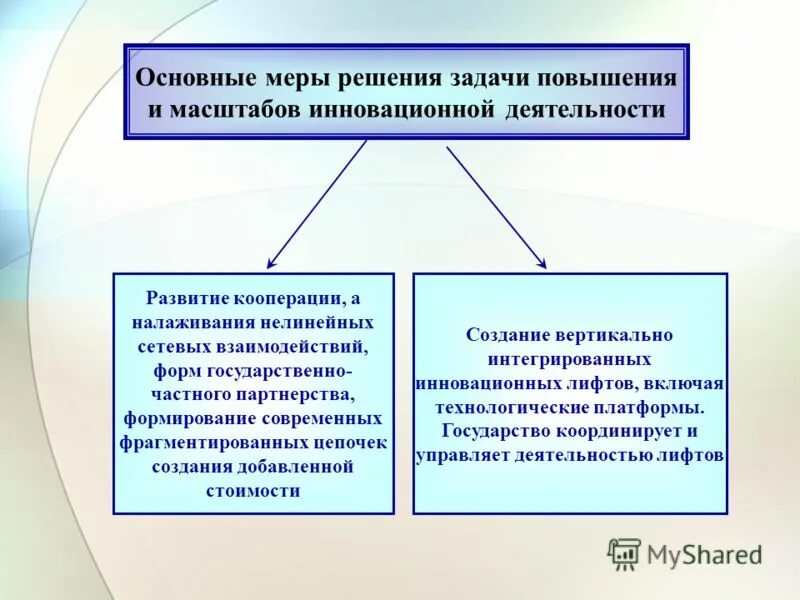 Основные меры решения задачи повышения и масштабов инновационной деятельности

Развитие кооперации, а налаживания нелинейных сетевых взаимодействий, форм государственно-частного партнерства, формирование современных фрагментированных цепочек создания добавленной стоимости

Создание вертикально интегрированных инновационных лифтов, включая технологические платформы. Государство координирует и управляет деятельностью лифтов

MyShared